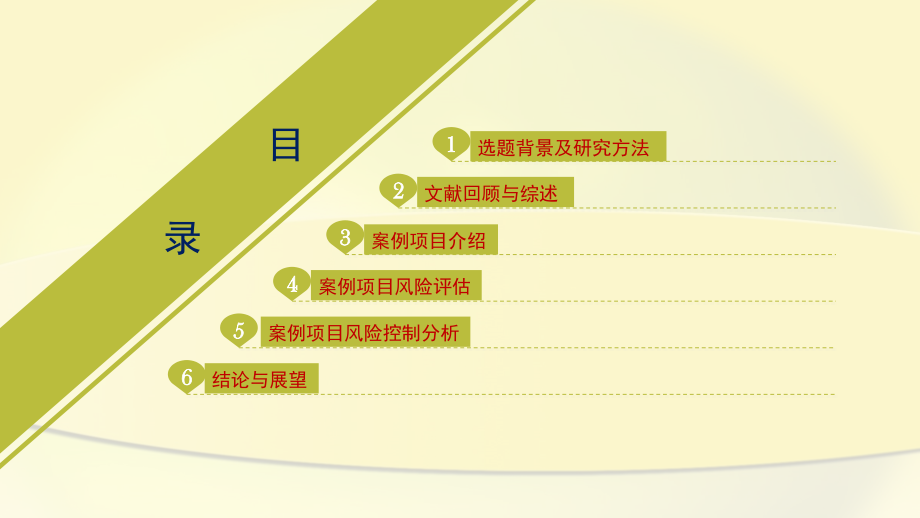 目
录

1 选题背景及研究方法

2 文献回顾与综述

3 案例项目介绍

4 案例项目风险评估

5 案例项目风险控制分析

6 结论与展望